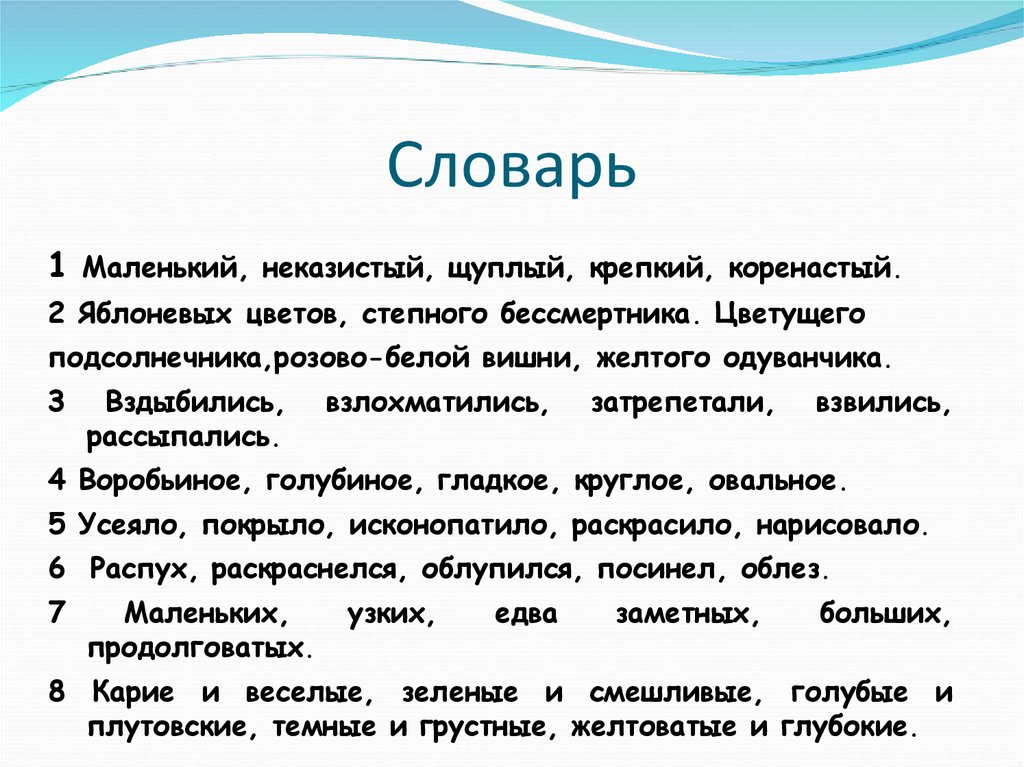 Словарь

1 Маленький, неказистый, щуплый, крепкий, коренастый.

2 Яблоневых цветов, степного бессмертника. Цветущего подсолнечника,розово-белой вишни, желтого одуванчика.

3 Вздыбились, взлохматились, затрепетали, взвились, рассыпались.

4 Воробьиное, голубиное, гладкое, круглое, овальное.

5 Усеяло, покрыло, исконопатило, раскрасило, нарисовало.

6 Распух, раскраснелся, облупился, посинел, облез.

7 Маленьких, узких, едва заметных, больших, продолговатых.

8 Карие и веселые, зеленые и смешливые, голубые и плутовские, темные и грустные, желтоватые и глубокие.